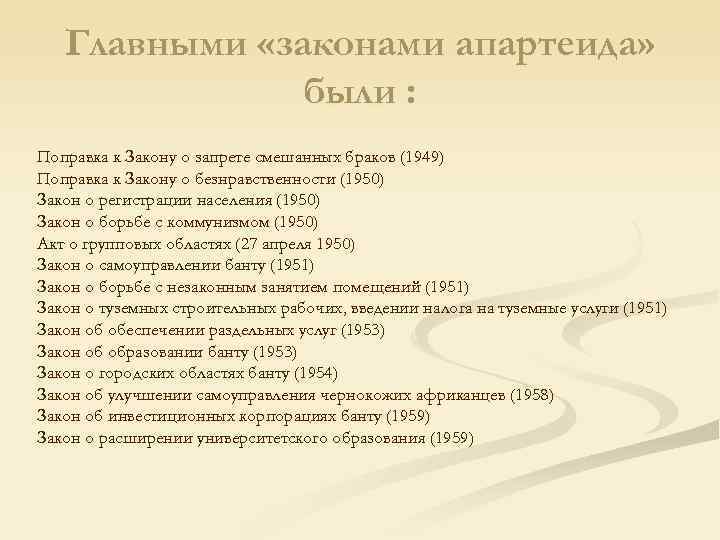 Главными «законами апартеида» были :

Поправка к Закону о запрете смешанных браков (1949)
Поправка к Закону о безнравственности (1950)
Закон о регистрации населения (1950)
Закон о борьбе с коммунизмом (1950)
Акт о групповых областях (27 апреля 1950)
Закон о самоуправлении банту (1951)
Закон о борьбе с незаконным занятием помещений (1951)
Закон о туземных строительных рабочих, введении налога на туземные услуги (1951)
Закон об обеспечении раздельных услуг (1953)
Закон об образовании банту (1953)
Закон о городских областях банту (1954)
Закон об улучшении самоуправления чернокожих африканцев (1958)
Закон об инвестиционных корпорациях банту (1959)
Закон о расширении университетского образования (1959)